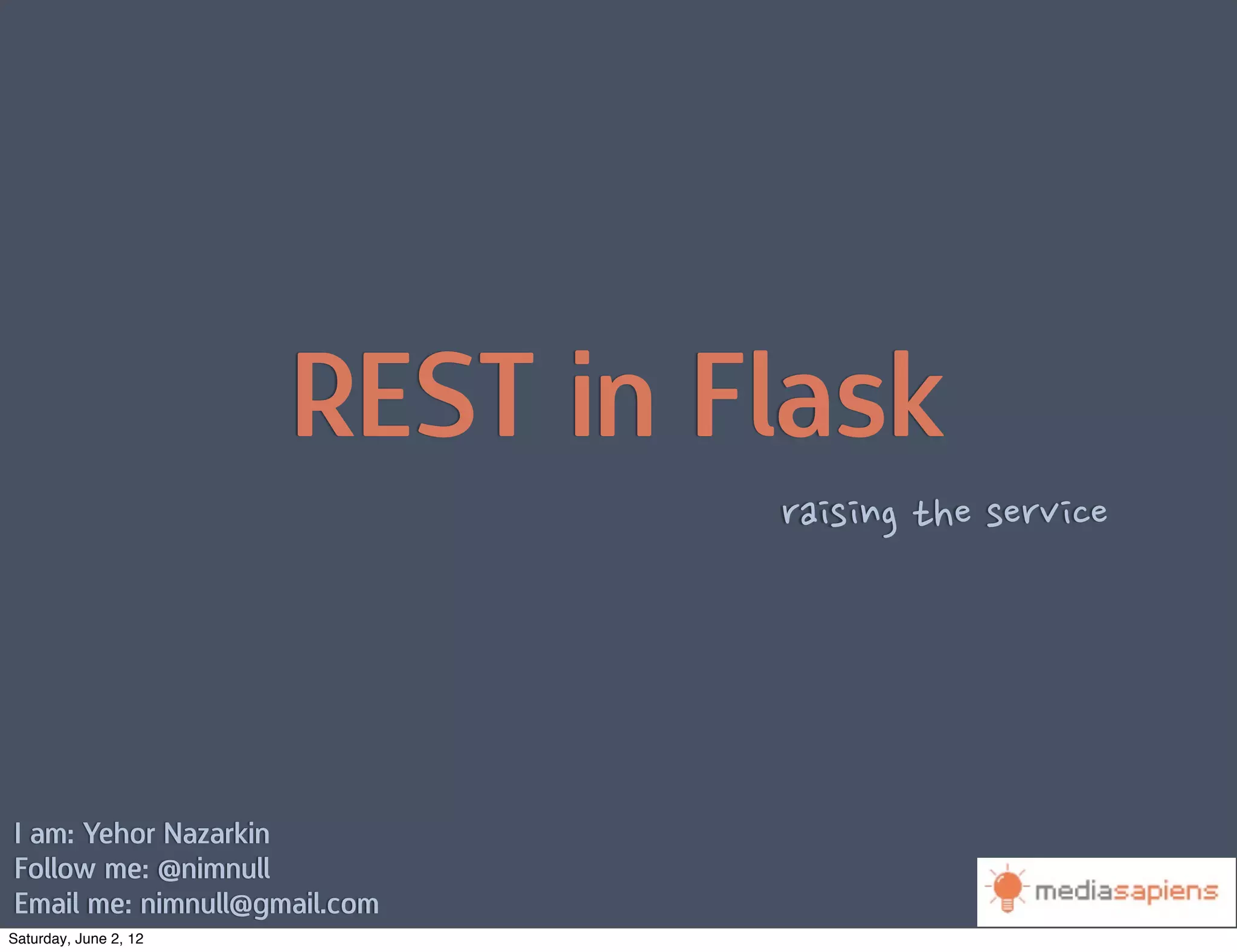 REST in Flask

raising the service

I am: Yehor Nazarkin
Follow me: @nimnull
Email me: nimnull@gmail.com

mediasapiens

Saturday, June 2, 12